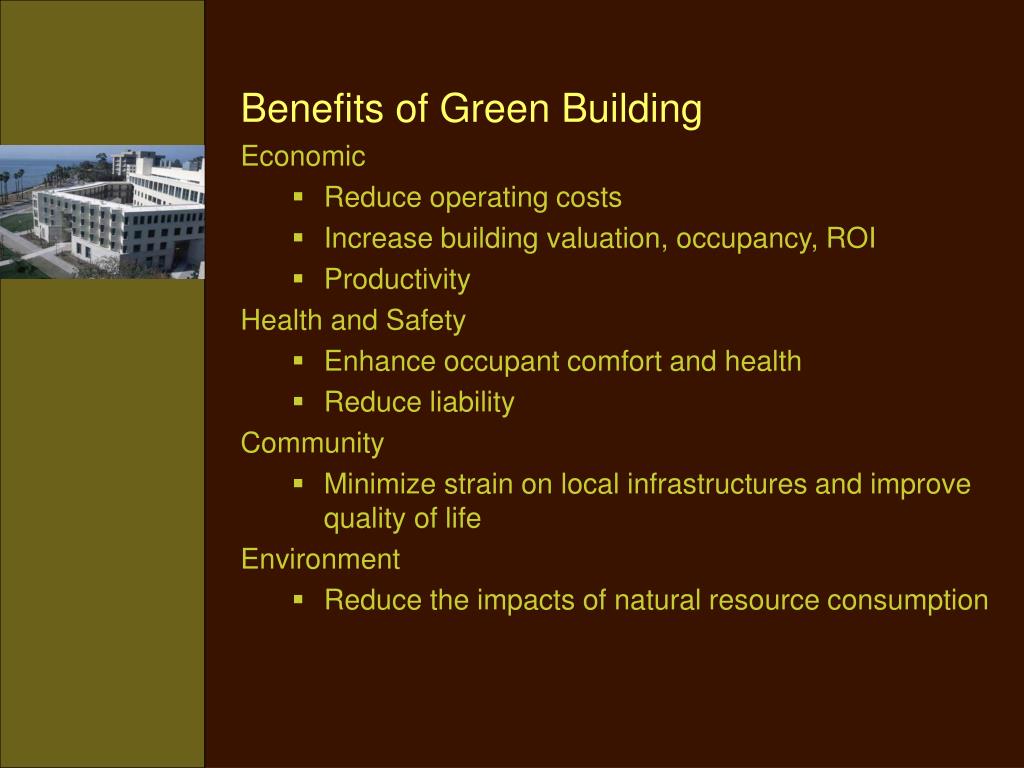 Benefits of Green Building

Economic

- Reduce operating costs
- Increase building valuation, occupancy, ROI
- Productivity

Health and Safety

- Enhance occupant comfort and health
- Reduce liability

Community

- Minimize strain on local infrastructures and improve quality of life

Environment

- Reduce the impacts of natural resource consumption